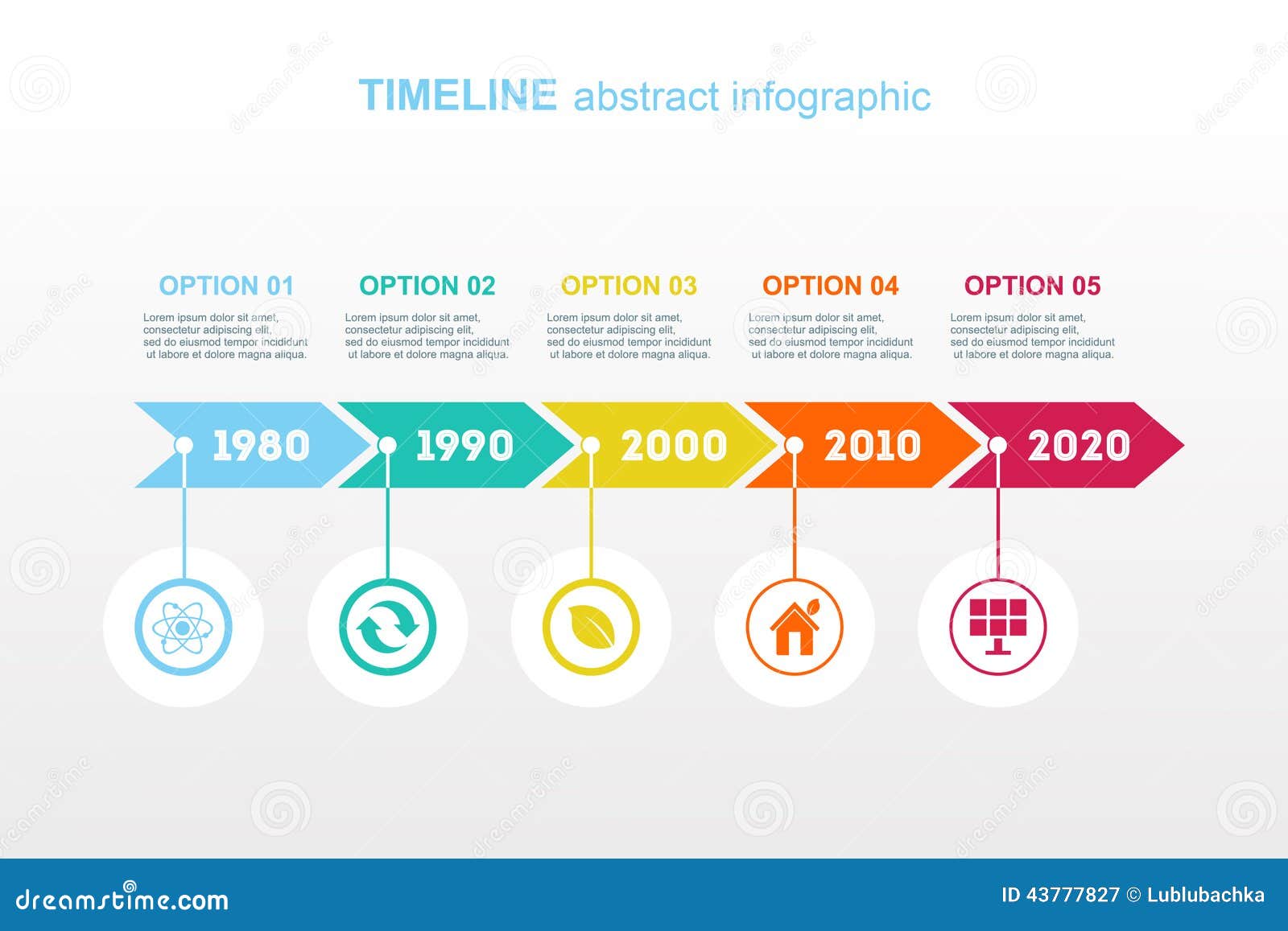 TIMELINE abstract infographic

OPTION 01
Lorem ipsum dolor sit amet, consectetur adipiscing elit, sed do eiusmod tempor incididunt ut labore et dolore magna aliqua.

OPTION 02
Lorem ipsum dolor sit amet, consectetur adipiscing elit, sed do eiusmod tempor incididunt ut labore et dolore magna aliqua.

OPTION 03
Lorem ipsum dolor sit amet, consectetur adipiscing elit, sed do eiusmod tempor incididunt ut labore et dolore magna aliqua.

OPTION 04
Lorem ipsum dolor sit amet, consectetur adipiscing elit, sed do eiusmod tempor incididunt ut labore et dolore magna aliqua.

OPTION 05
Lorem ipsum dolor sit amet, consectetur adipiscing elit, sed do eiusmod tempor incididunt ut labore et dolore magna aliqua.

1980 1990 2000 2010 2020

dreamstime.com
ID 43777827 © Lublubachka